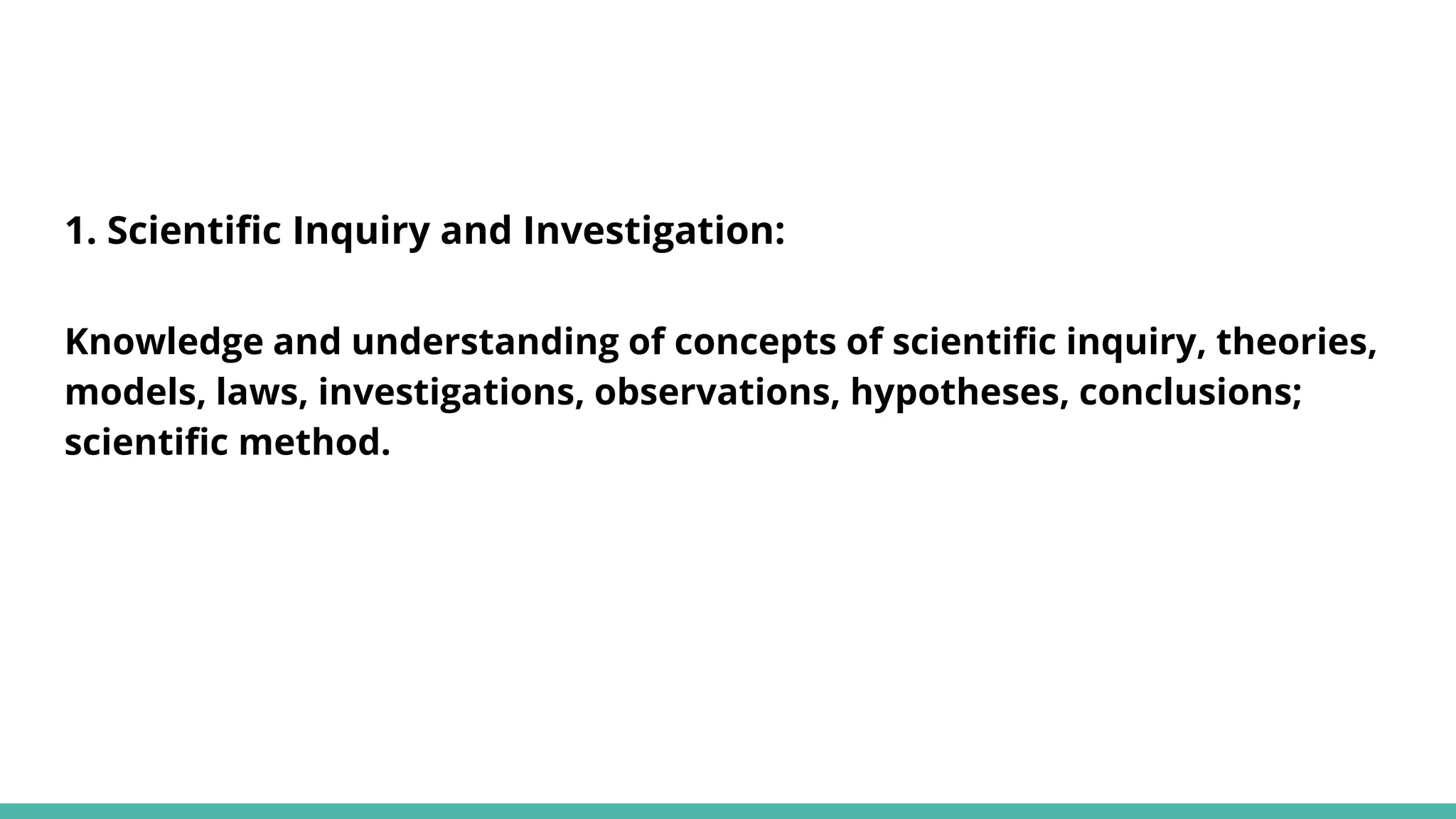 1. Scientific Inquiry and Investigation:

Knowledge and understanding of concepts of scientific inquiry, theories, models, laws, investigations, observations, hypotheses, conclusions; scientific method.